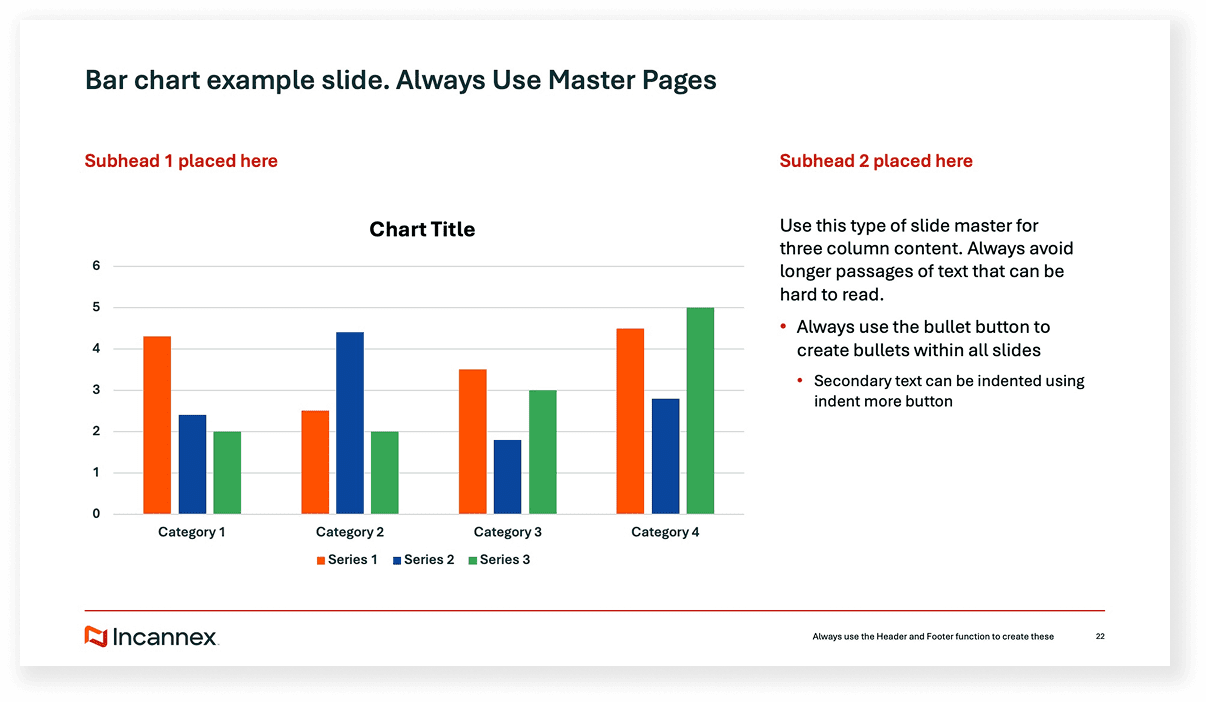 Bar chart example slide. Always Use Master Pages

Subhead 1 placed here

Chart Title

6
5
4
3
2
1
0

Category 1
Category 2
Category 3
Category 4

Series 1 Series 2 Series 3

Subhead 2 placed here

Use this type of slide master for three column content. Always avoid longer passages of text that can be hard to read.

• Always use the bullet button to create bullets within all slides
  • Secondary text can be indented using indent more button

Incannex

Always use the Header and Footer function to create these

22